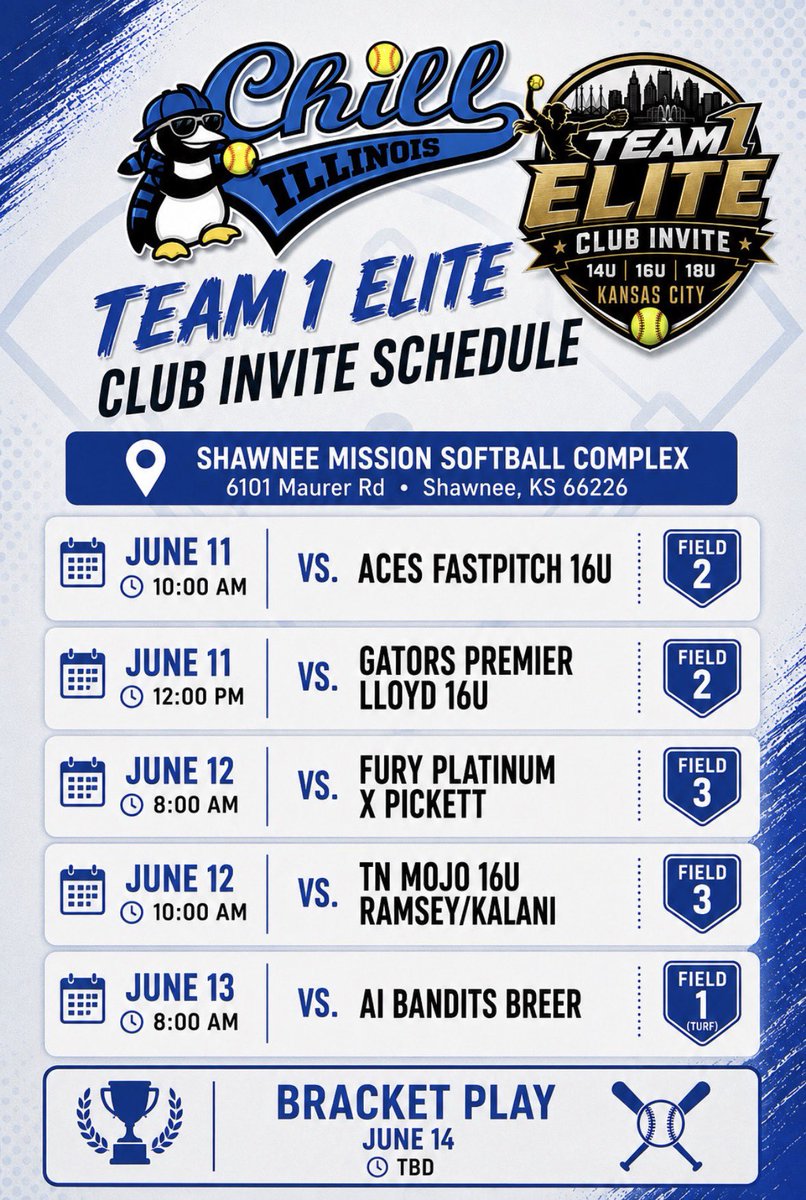 Chill
ILLINOIS

TEAM 1 ELITE
CLUB INVITE
14U | 16U | 18U
KANSAS CITY

TEAM 1 ELITE
CLUB INVITE SCHEDULE

SHAWNEE MISSION SOFTBALL COMPLEX
6101 Maurer Rd • Shawnee, KS 66226

JUNE 11
10:00 AM
VS. ACES FASTPITCH 16U
FIELD 2

JUNE 11
12:00 PM
VS. GATORS PREMIER LLOYD 16U
FIELD 2

JUNE 12
8:00 AM
VS. FURY PLATINUM X PICKETT
FIELD 3

JUNE 12
10:00 AM
VS. TN MOJO 16U RAMSEY/KALANI
FIELD 3

JUNE 13
8:00 AM
VS. AI BANDITS BREER
FIELD 1 (TURF)

BRACKET PLAY
JUNE 14
TBD